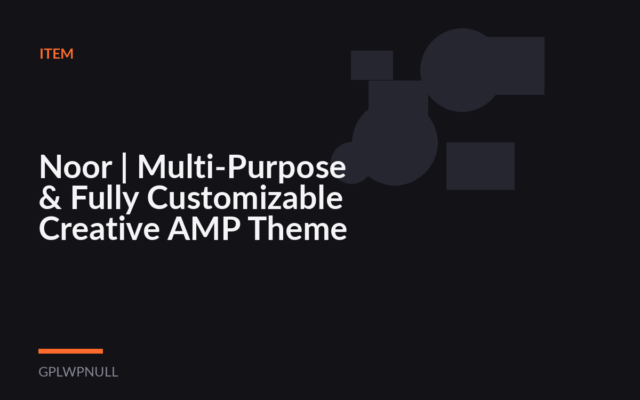 ITEM

Noor | Multi-Purpose & Fully Customizable Creative AMP Theme

GPLWPNULL